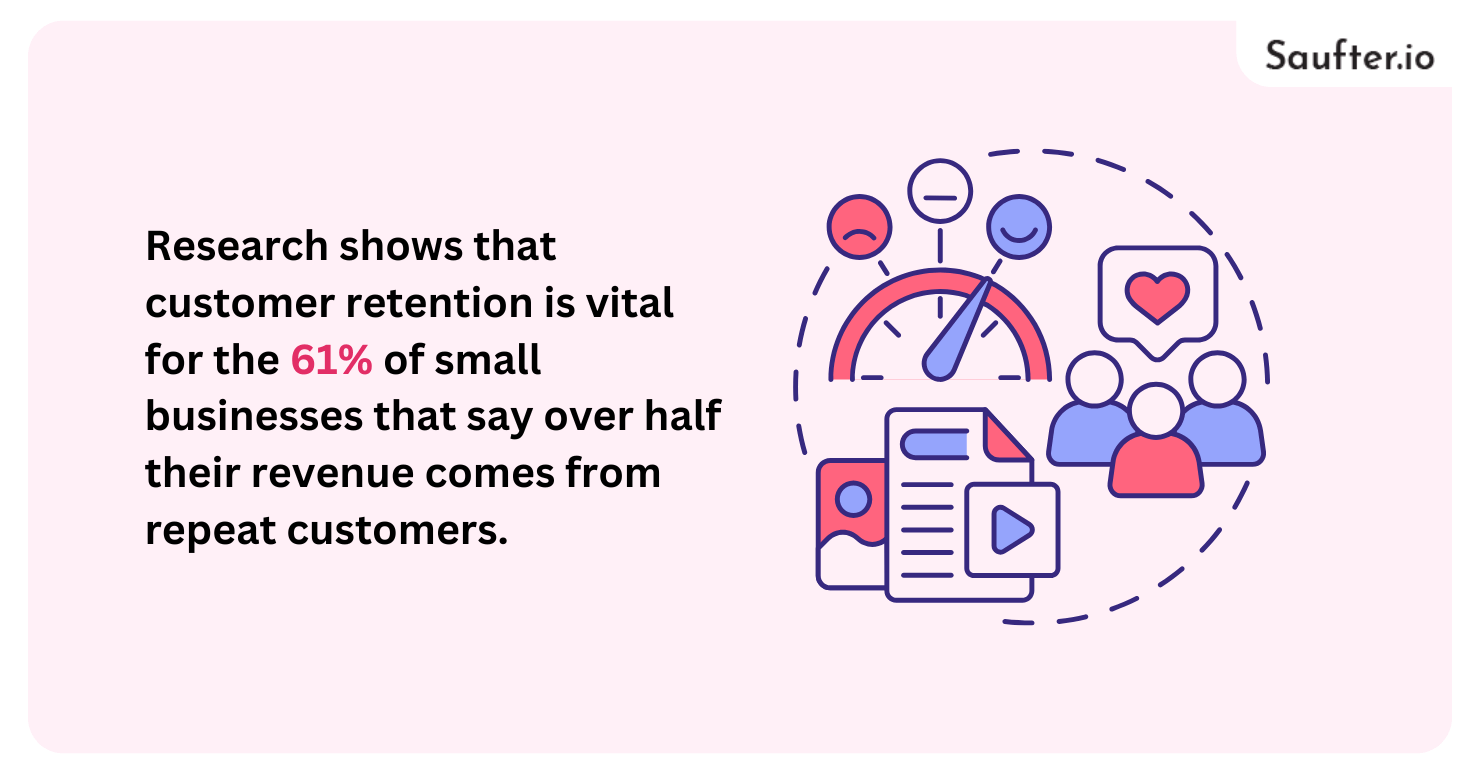 Saufter.io

Research shows that customer retention is vital for the 61% of small businesses that say over half their revenue comes from repeat customers.